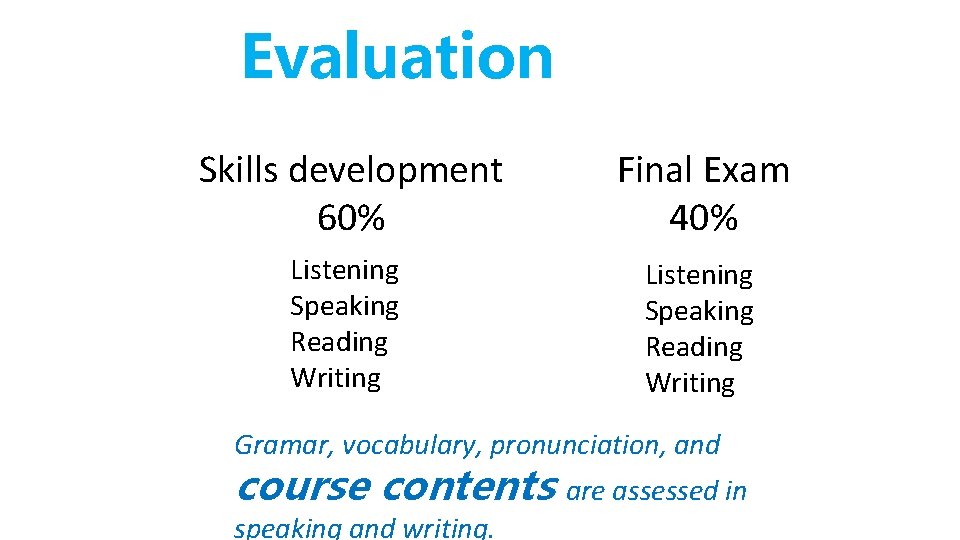 Evaluation

Skills development
60%

Listening
Speaking
Reading
Writing

Final Exam
40%

Listening
Speaking
Reading
Writing

Gramar, vocabulary, pronunciation, and course contents are assessed in speaking and writing.